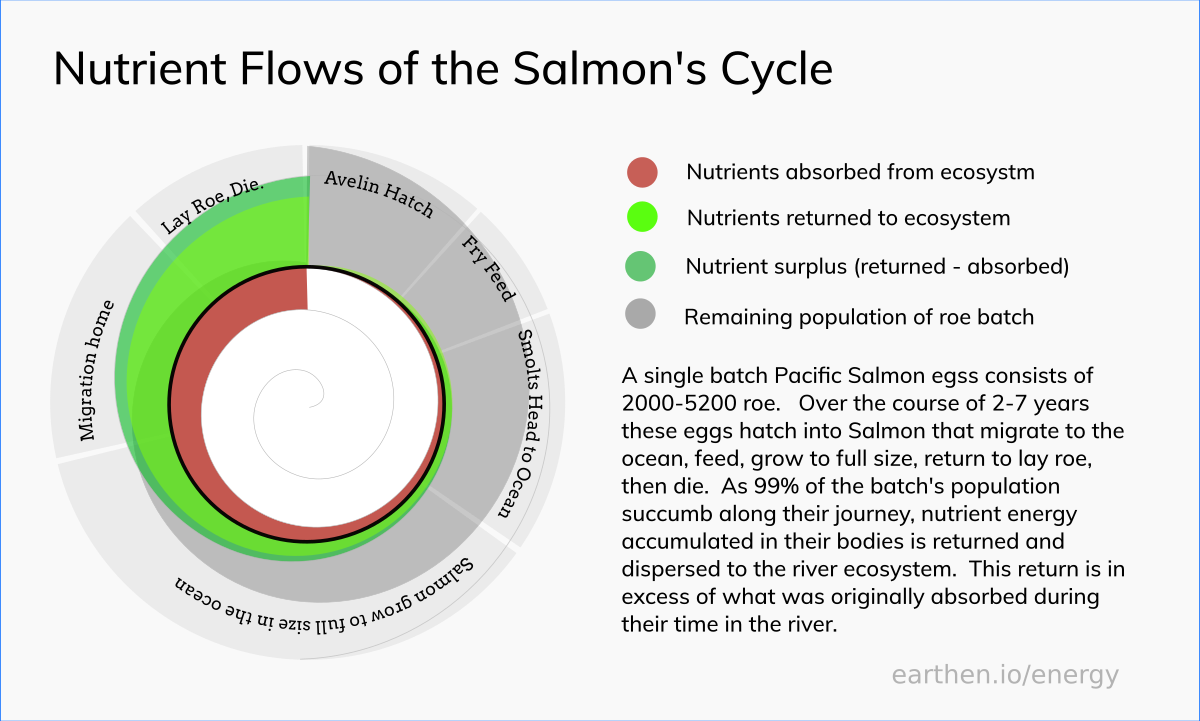 Nutrient Flows of the Salmon's Cycle

Avelin Hatch

Fry Feed

Smolts Head to Ocean

Salmon grow to full size in the ocean

Migration home

Lay Roe, Die.

Nutrients absorbed from ecosystm

Nutrients returned to ecosystem

Nutrient surplus (returned - absorbed)

Remaining population of roe batch

A single batch Pacific Salmon egss consists of 2000-5200 roe. Over the course of 2-7 years these eggs hatch into Salmon that migrate to the ocean, feed, grow to full size, return to lay roe, then die. As 99% of the batch's population succumb along their journey, nutrient energy accumulated in their bodies is returned and dispersed to the river ecosystem. This return is in excess of what was originally absorbed during their time in the river.

earthen.io/energy